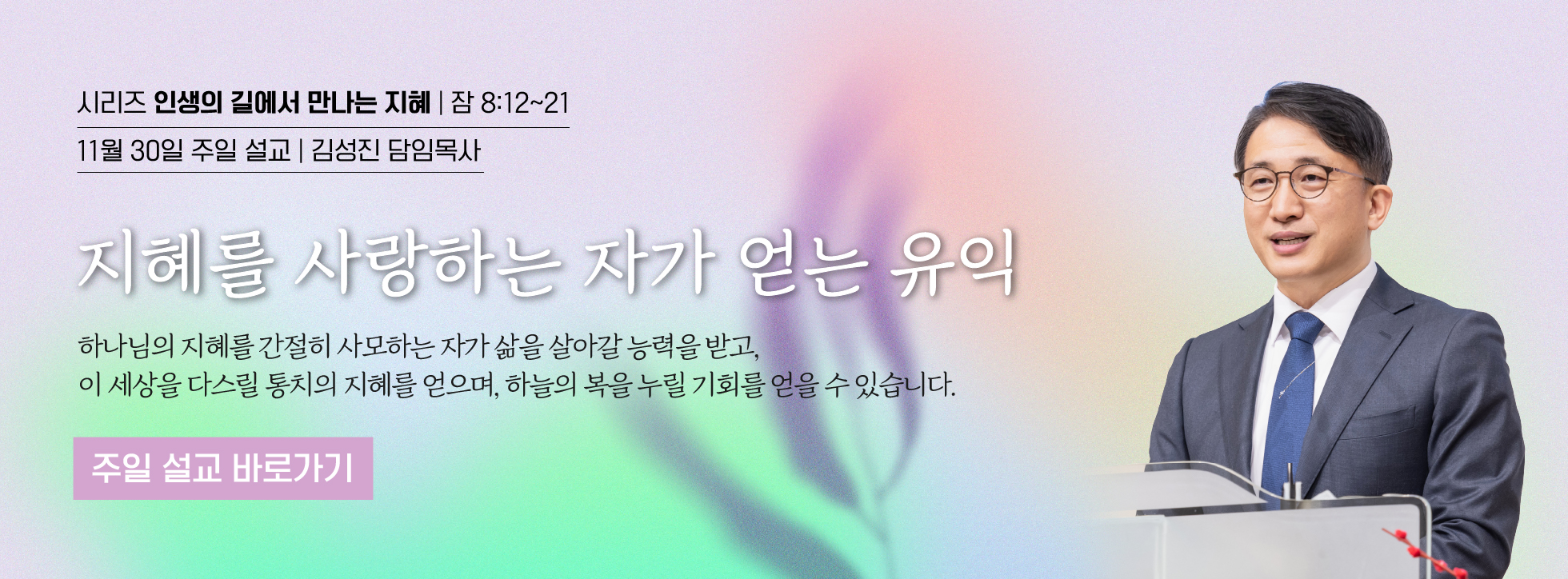 시리즈 인생의 길에서 만나는 지혜 | 잠 8:12~21

11월 30일 주일 설교 | 김성진 담임목사

지혜를 사랑하는 자가 얻는 유익

하나님의 지혜를 간절히 사모하는 자가 삶을 살아갈 능력을 받고,
이 세상을 다스릴 통치의 지혜를 얻으며, 하늘의 복을 누릴 기회를 얻을 수 있습니다.

주일 설교 바로가기